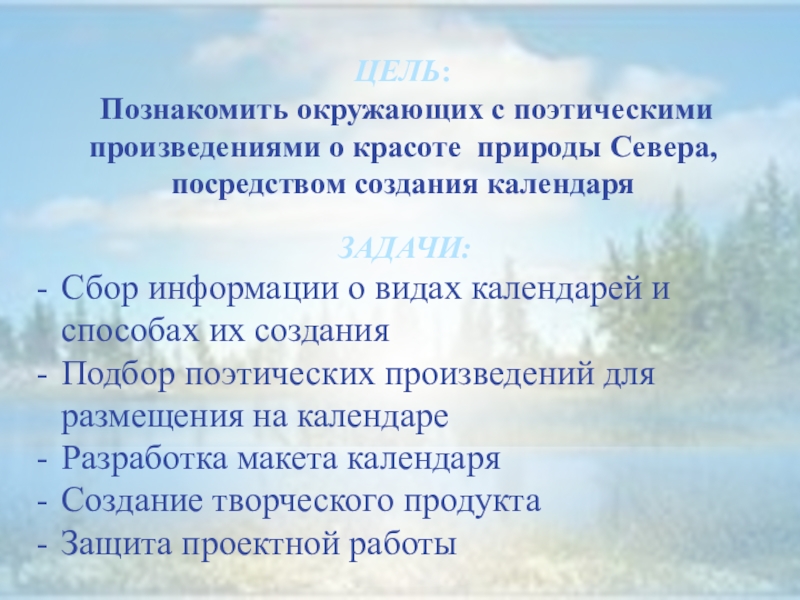 ЦЕЛЬ:
Познакомить окружающих с поэтическими произведениями о красоте природы Севера, посредством создания календаря

ЗАДАЧИ:
- Сбор информации о видах календарей и способах их создания
- Подбор поэтических произведений для размещения на календаре
- Разработка макета календаря
- Создание творческого продукта
- Защита проектной работы